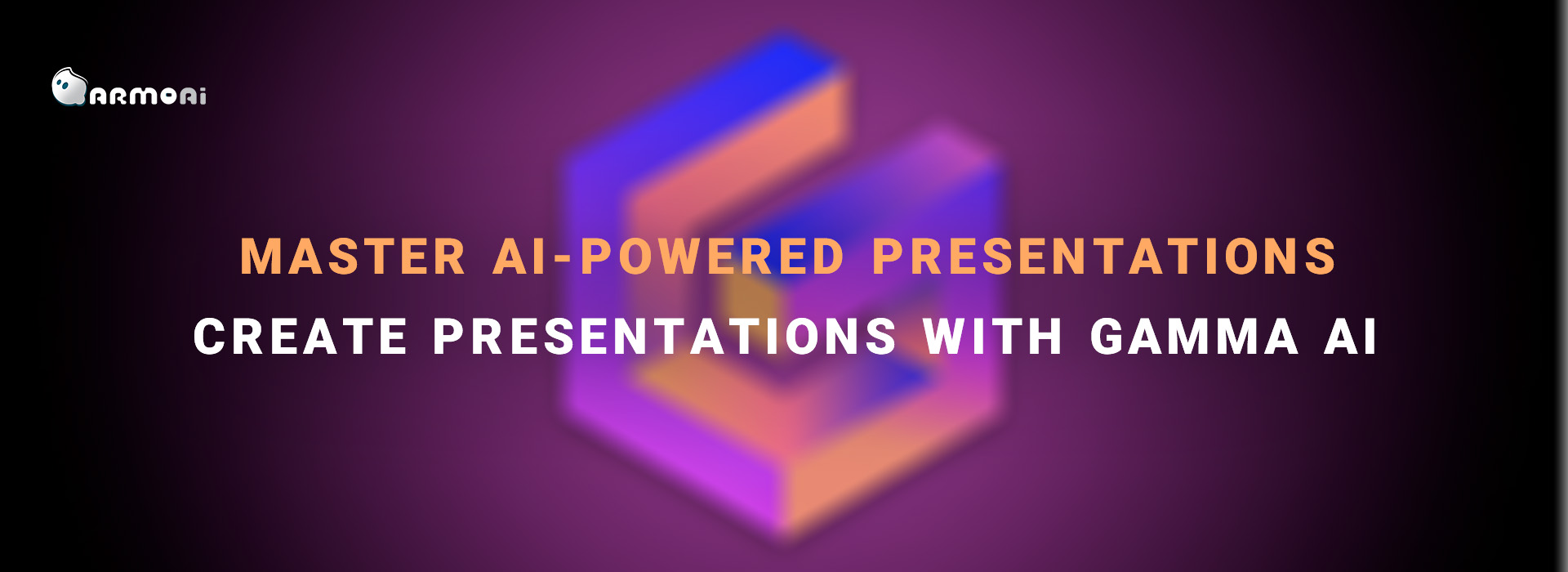 ARMOAi

MASTER AI-POWERED PRESENTATIONS

CREATE PRESENTATIONS WITH GAMMA AI